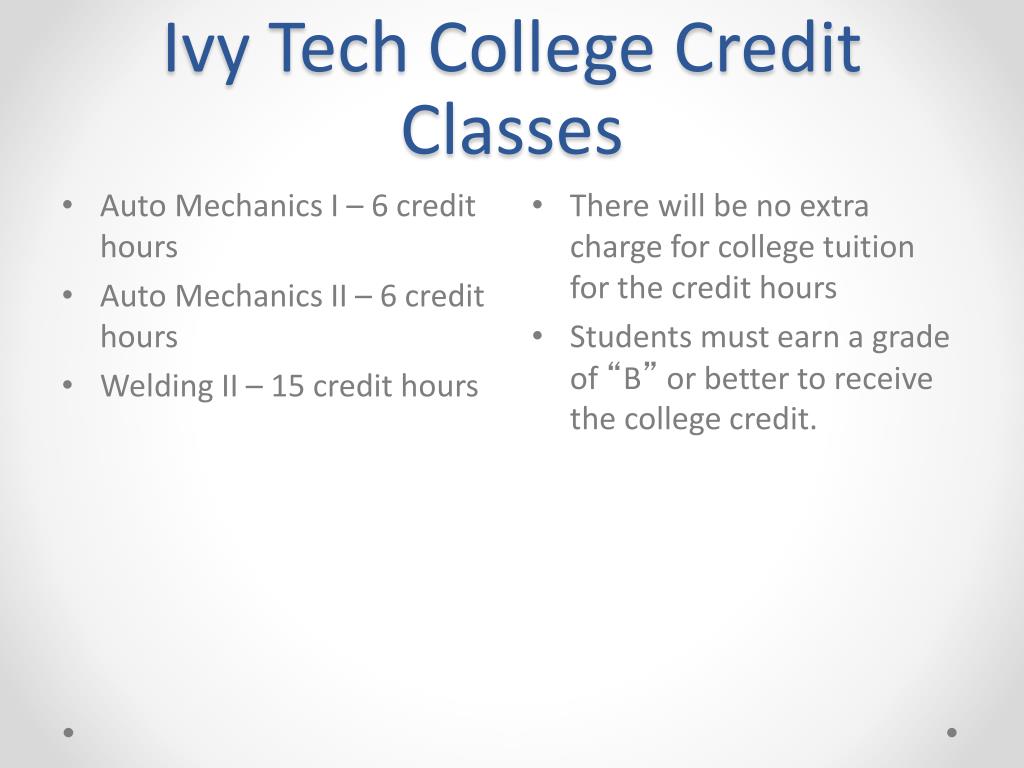 Ivy Tech College Credit Classes

• Auto Mechanics I – 6 credit hours
• Auto Mechanics II – 6 credit hours
• Welding II – 15 credit hours

• There will be no extra charge for college tuition for the credit hours
• Students must earn a grade of “B” or better to receive the college credit.